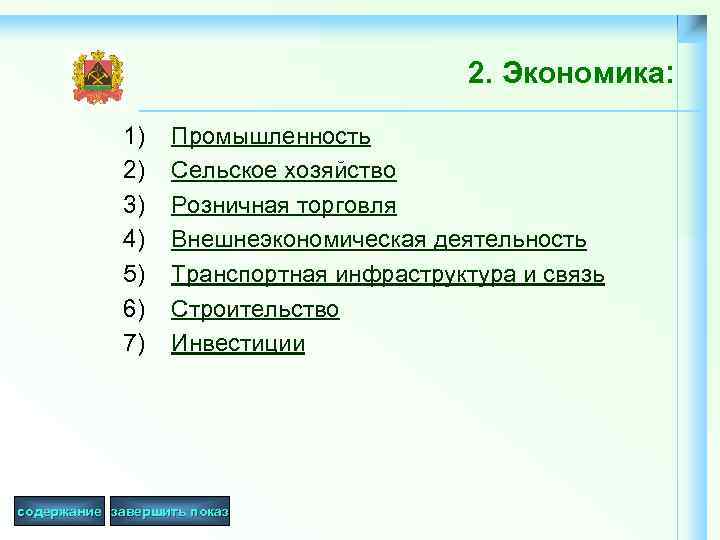 2. Экономика:

1) Промышленность
2) Сельское хозяйство
3) Розничная торговля
4) Внешнеэкономическая деятельность
5) Транспортная инфраструктура и связь
6) Строительство
7) Инвестиции

содержание
завершить показ